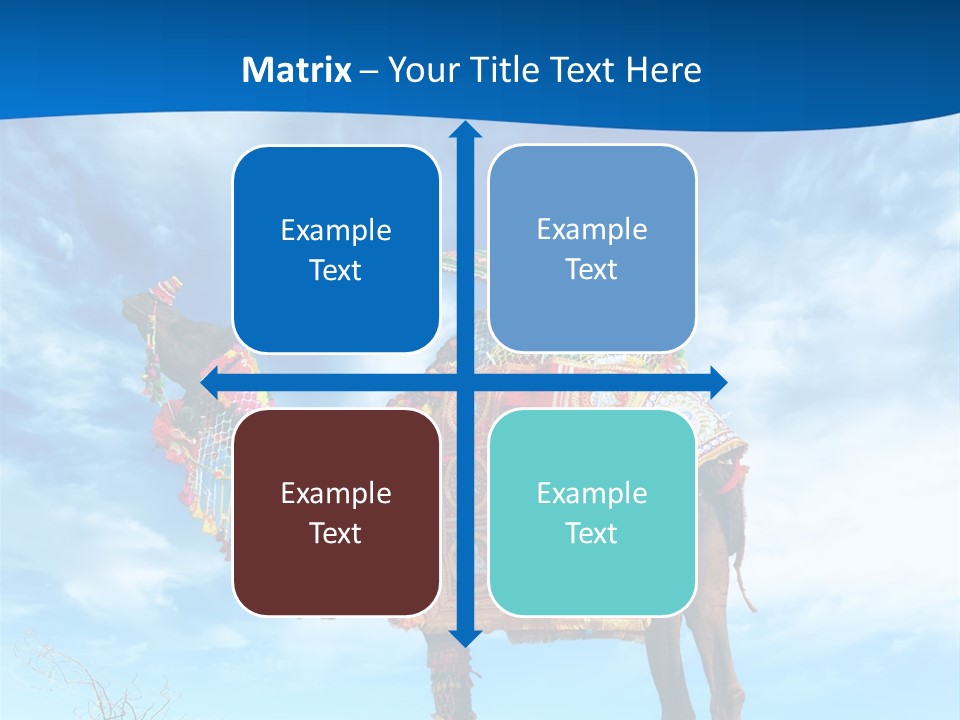 Matrix – Your Title Text Here

Example Text

Example Text

Example Text

Example Text